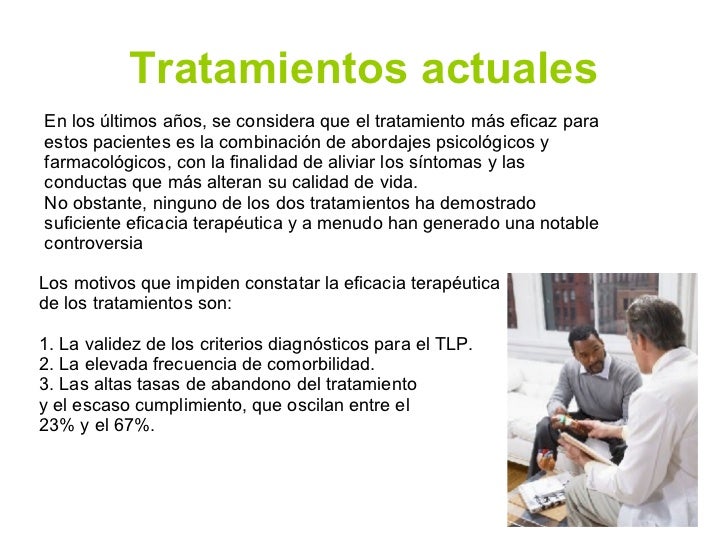 Tratamientos actuales

En los últimos años, se considera que el tratamiento más eficaz para estos pacientes es la combinación de abordajes psicológicos y farmacológicos, con la finalidad de aliviar los síntomas y las conductas que más alteran su calidad de vida.
No obstante, ninguno de los dos tratamientos ha demostrado suficiente eficacia terapéutica y a menudo han generado una notable controversia

Los motivos que impiden constatar la eficacia terapéutica de los tratamientos son:

1. La validez de los criterios diagnósticos para el TLP.
2. La elevada frecuencia de comorbilidad.
3. Las altas tasas de abandono del tratamiento y el escaso cumplimiento, que oscilan entre el 23% y el 67%.